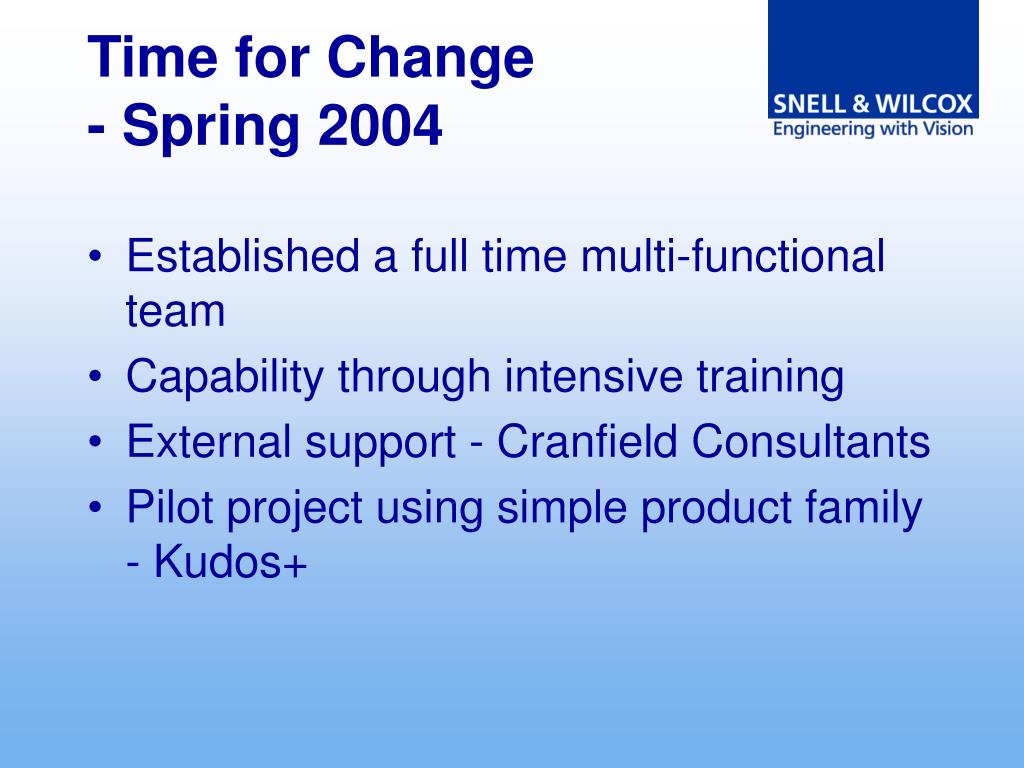 Time for Change
- Spring 2004

SNELL & WILCOX
Engineering with Vision

• Established a full time multi-functional team
• Capability through intensive training
• External support - Cranfield Consultants
• Pilot project using simple product family - Kudos+